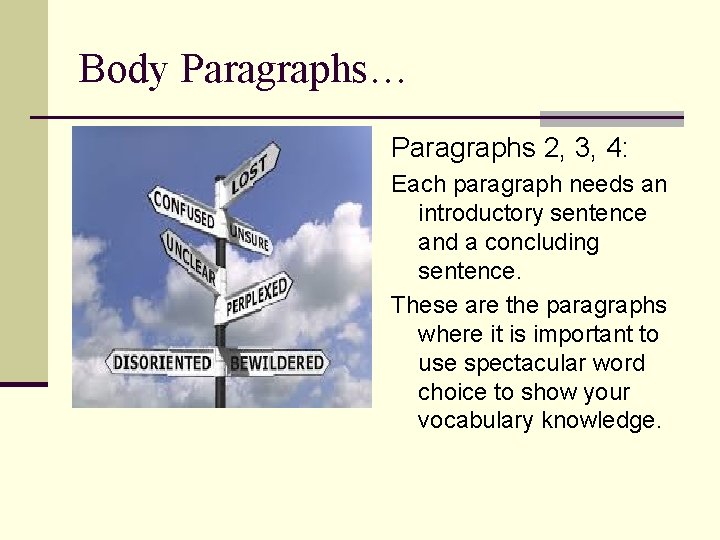 Body Paragraphs…

LOST
CONFUSED
UNSURE
UNCLEAR
PERPLEXED
DISORIENTED
BEWILDERED

Paragraphs 2, 3, 4:

Each paragraph needs an introductory sentence and a concluding sentence.

These are the paragraphs where it is important to use spectacular word choice to show your vocabulary knowledge.